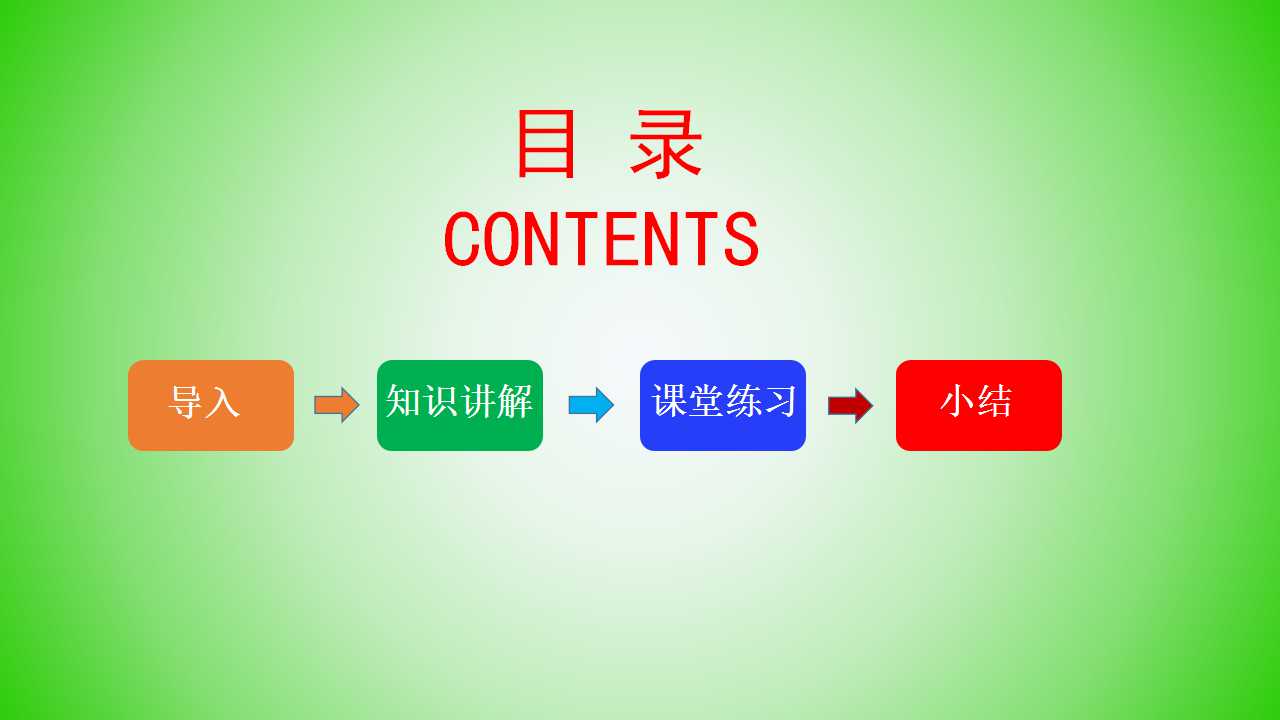 目 录
CONTENTS

导入

知识讲解

课堂练习

小结